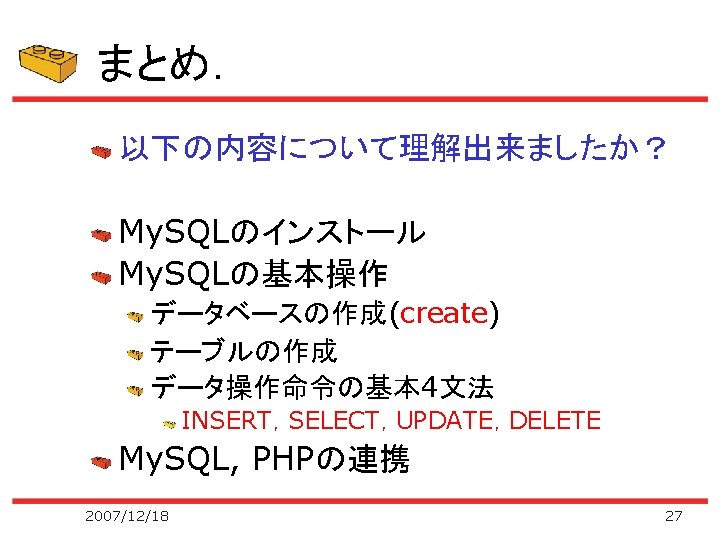 まとめ.

以下の内容について理解出来ましたか？

MySQLのインストール

MySQLの基本操作

データベースの作成(create)

テーブルの作成

データ操作命令の基本4文法

INSERT, SELECT, UPDATE, DELETE

MySQL, PHPの連携

2007/12/18

27